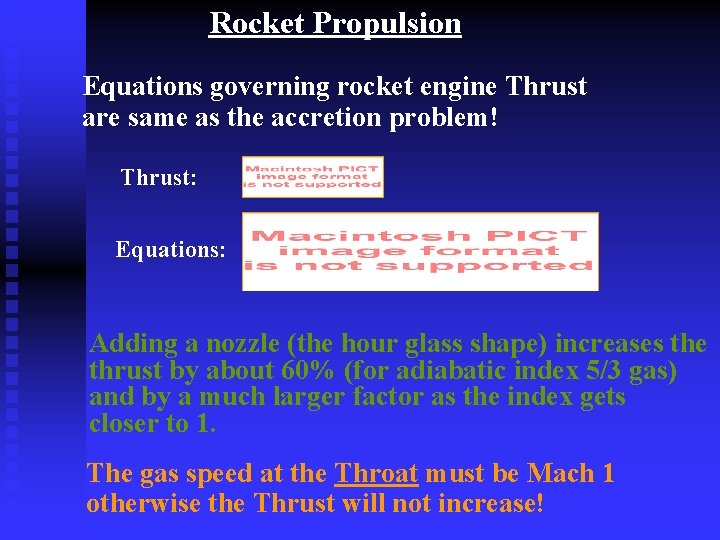 Rocket Propulsion

Equations governing rocket engine Thrust are same as the accretion problem!

Thrust:

Macintosh PICT image format is not supported

Equations:

Macintosh PICT image format is not supported

Adding a nozzle (the hour glass shape) increases the thrust by about 60% (for adiabatic index 5/3 gas) and by a much larger factor as the index gets closer to 1.

The gas speed at the Throat must be Mach 1 otherwise the Thrust will not increase!